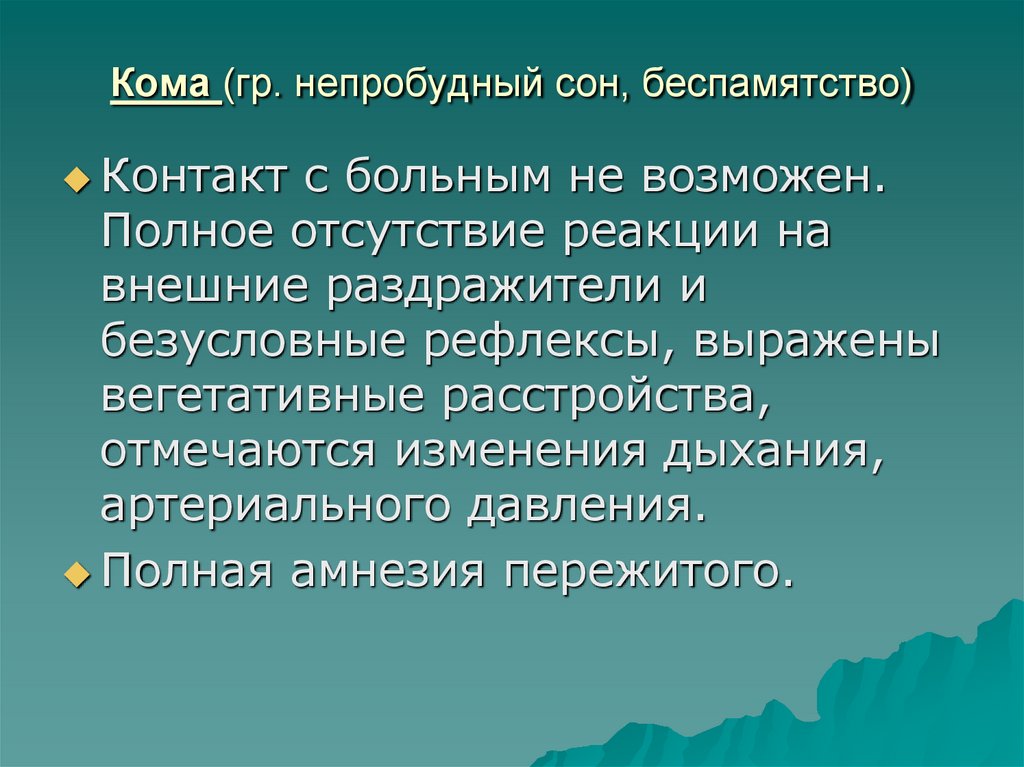 Кома (гр. непробудный сон, беспамятство)

Контакт с больным не возможен. Полное отсутствие реакции на внешние раздражители и безусловные рефлексы, выражены вегетативные расстройства, отмечаются изменения дыхания, артериального давления.

Полная амнезия пережитого.